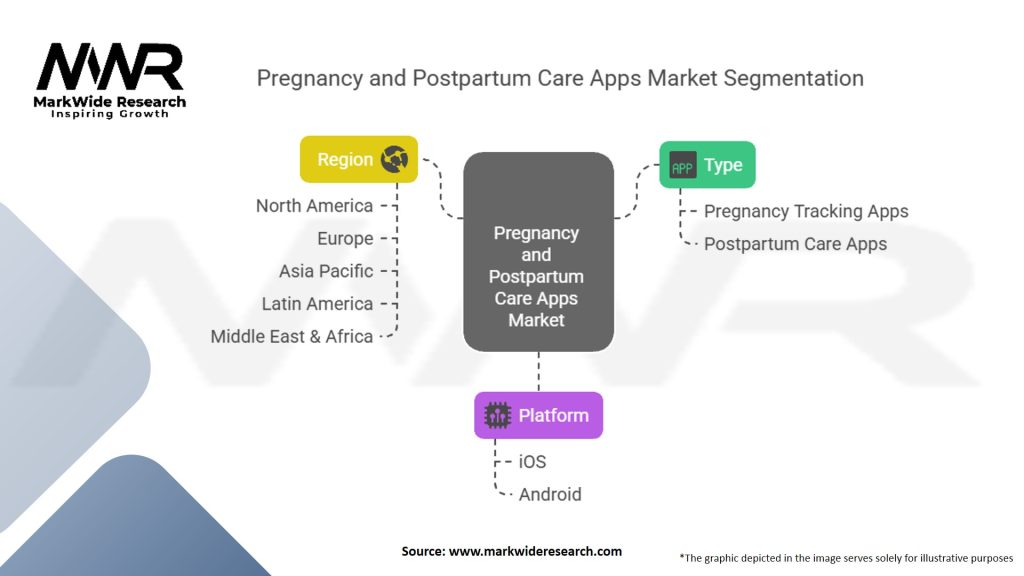 MWR
MarkWide Research
Inspiring Growth

Pregnancy and Postpartum Care Apps Market Segmentation

Region
North America
Europe
Asia Pacific
Latin America
Middle East & Africa

Pregnancy and Postpartum Care Apps Market

APP Type
Pregnancy Tracking Apps
Postpartum Care Apps

Platform
iOS
Android

Source: www.markwideresearch.com

*The graphic depicted in the image serves solely for illustrative purposes